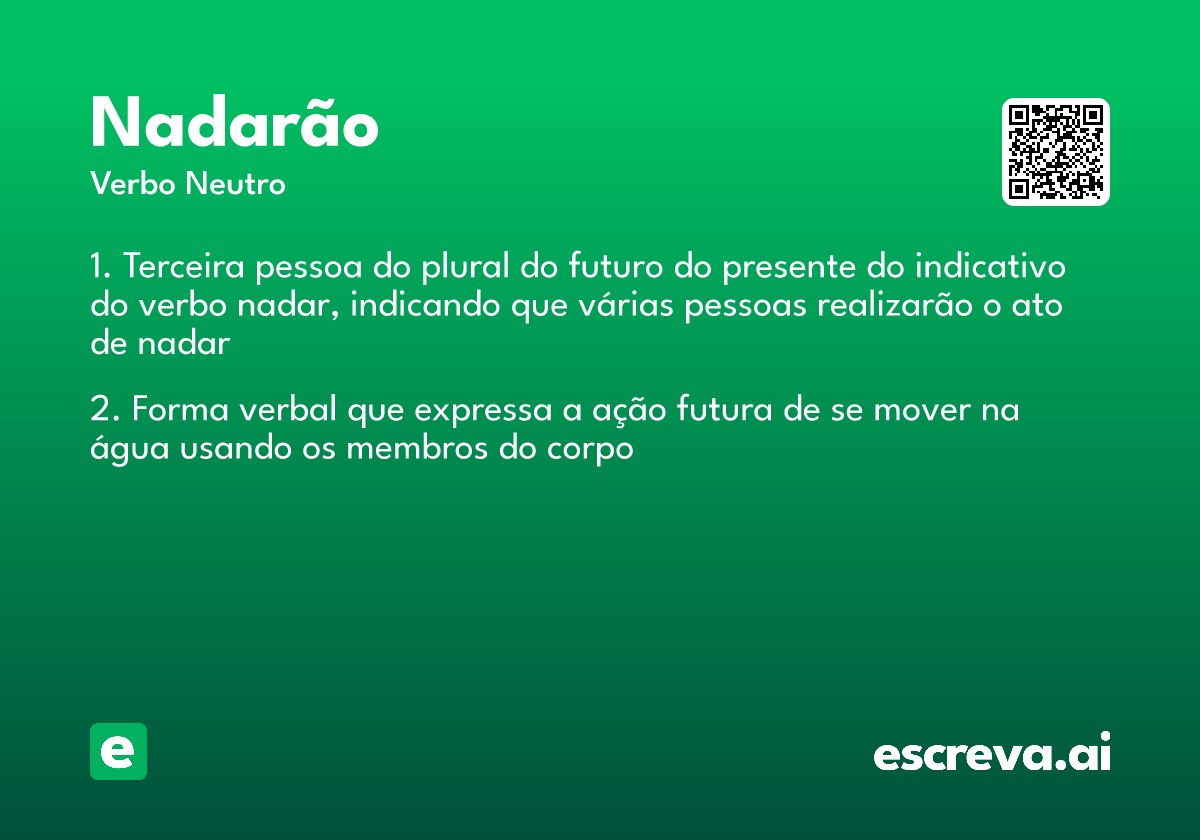 Nadarão
Verbo Neutro

1. Terceira pessoa do plural do futuro do presente do indicativo do verbo nadar, indicando que várias pessoas realizarão o ato de nadar

2. Forma verbal que expressa a ação futura de se mover na água usando os membros do corpo

e

escreva.ai